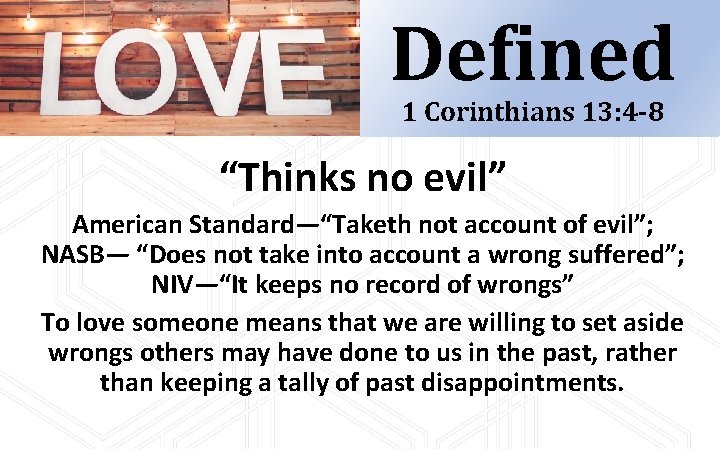 LOVE Defined
1 Corinthians 13:4-8

“Thinks no evil”

American Standard—“Taketh not account of evil”; NASB— “Does not take into account a wrong suffered”; NIV—“It keeps no record of wrongs”

To love someone means that we are willing to set aside wrongs others may have done to us in the past, rather than keeping a tally of past disappointments.